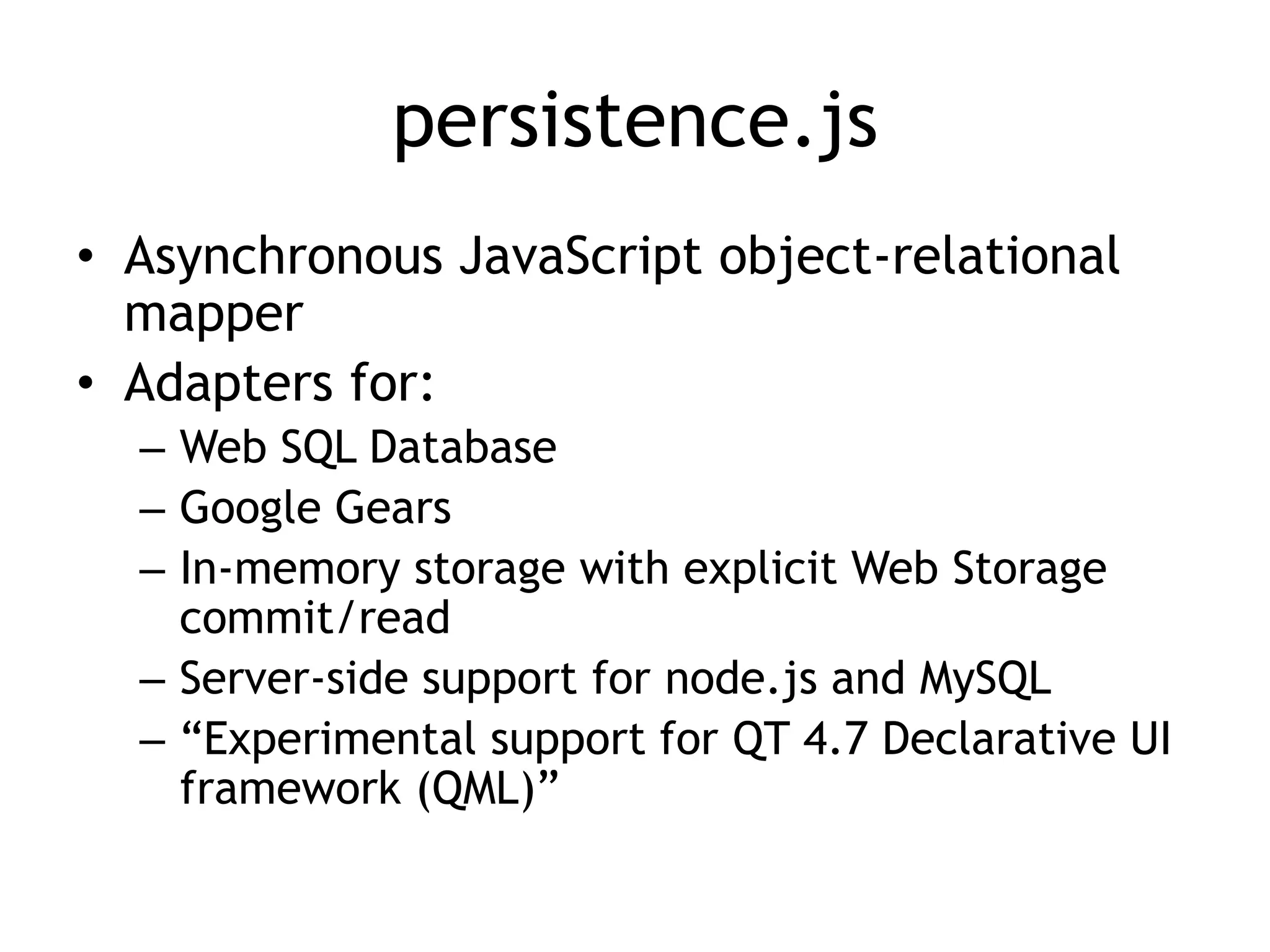 persistence.js

• Asynchronous JavaScript object-relational mapper
• Adapters for:
  – Web SQL Database
  – Google Gears
  – In-memory storage with explicit Web Storage commit/read
  – Server-side support for node.js and MySQL
  – “Experimental support for QT 4.7 Declarative UI framework (QML)”